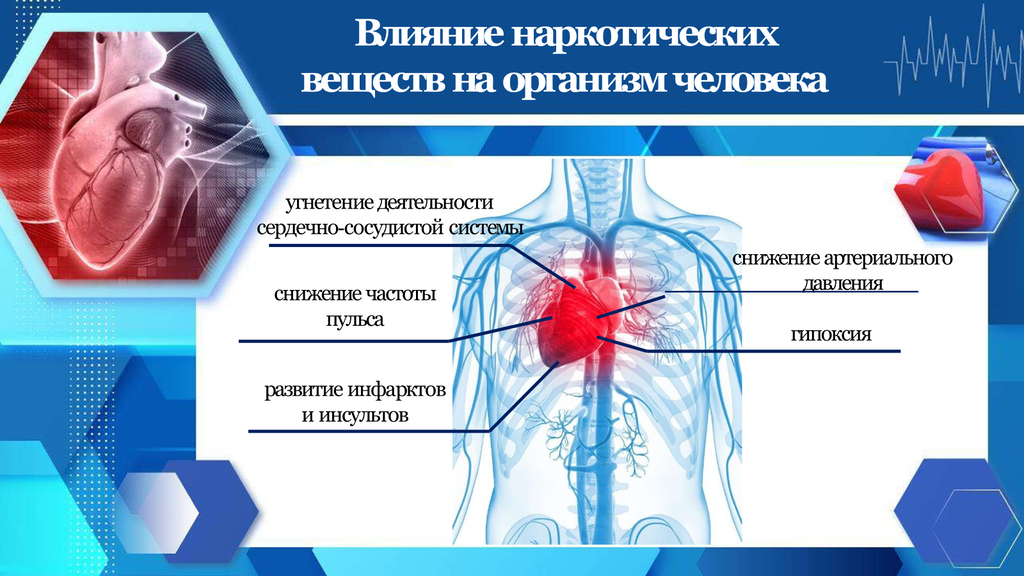 Влияние наркотических веществ на организм человека

угнетение деятельности сердечно-сосудистой системы

снижение частоты пульса

развитие инфарктов и инсультов

снижение артериального давления

гипоксия